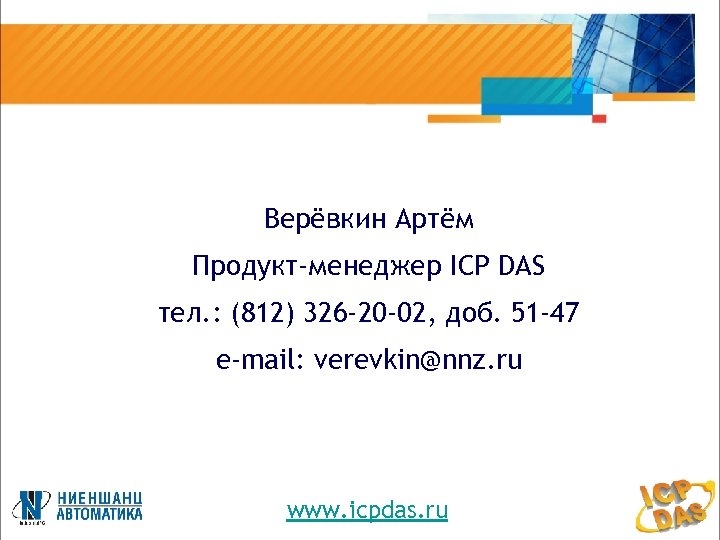 Верёвкин Артём

Продукт-менеджер ICP DAS

тел.: (812) 326-20-02, доб. 51-47

e-mail: verevkin@nnz.ru

НИЕНШАНЦ АВТОМАТИКА

www.icpdas.ru

ICP DAS